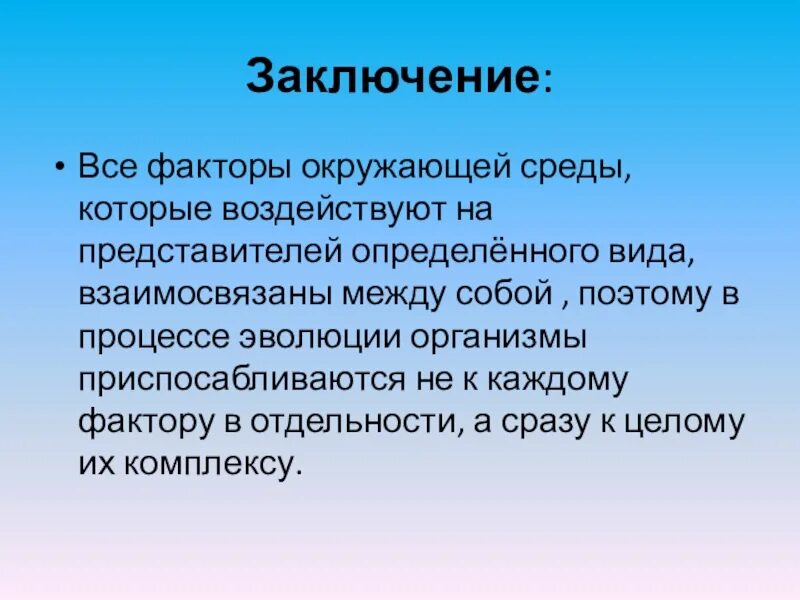 Заключение:

• Все факторы окружающей среды, которые воздействуют на представителей определённого вида, взаимосвязаны между собой , поэтому в процессе эволюции организмы приспосабливаются не к каждому фактору в отдельности, а сразу к целому их комплексу.